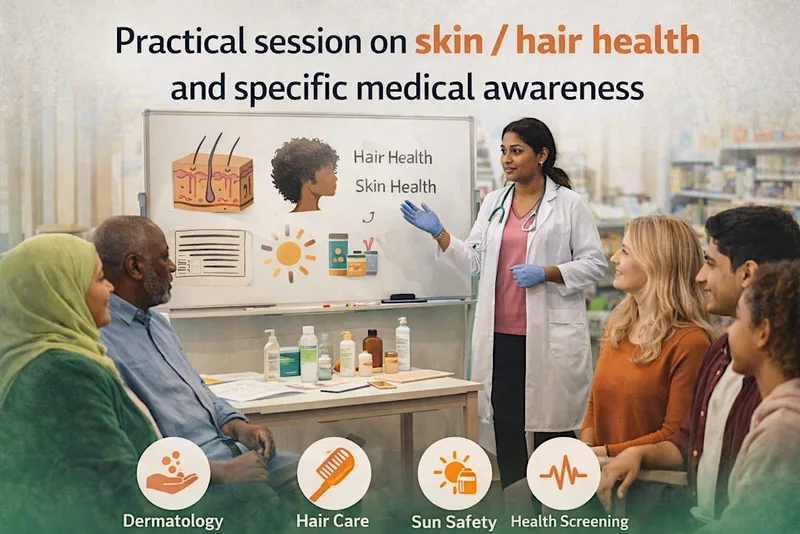 Practical session on skin / hair health and specific medical awareness

Hair Health
Skin Health

Dermatology
Hair Care
Sun Safety
Health Screening